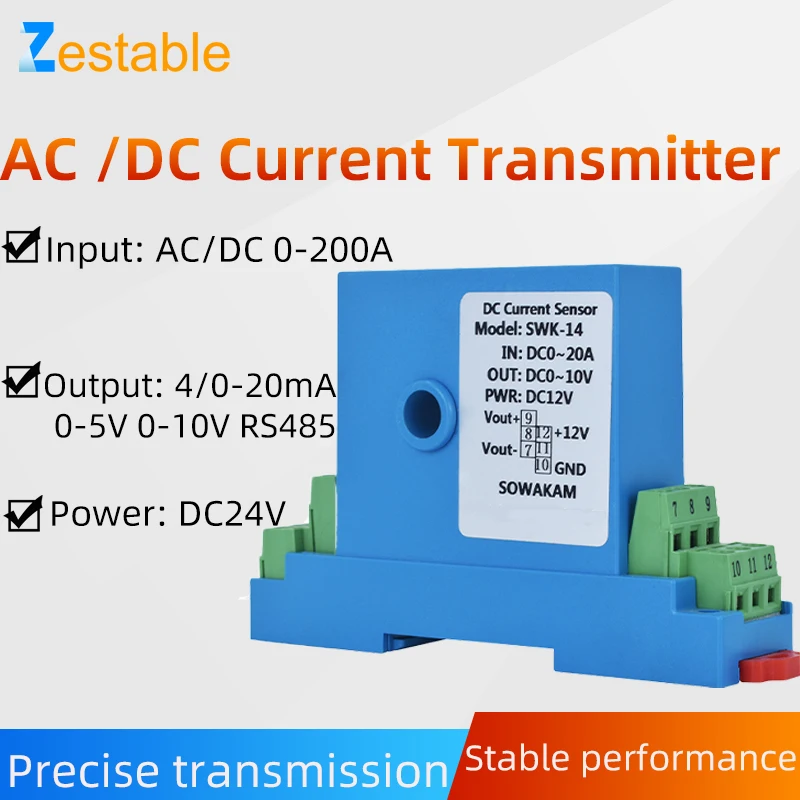 Zestable

AC /DC Current Transmitter

Input: AC/DC 0-200A

Output: 4/0-20mA 0-5V 0-10V RS485

Power: DC24V

DC Current Sensor
Model: SWK-14
IN: DC0~20A
OUT: DC0~10V
PWR: DC12V
Vout+ 9
8 12 +12V
Vout- 7 11
10 GND
SOWAKAM

7 8 9
10 11 12

Precise transmission
Stable performance